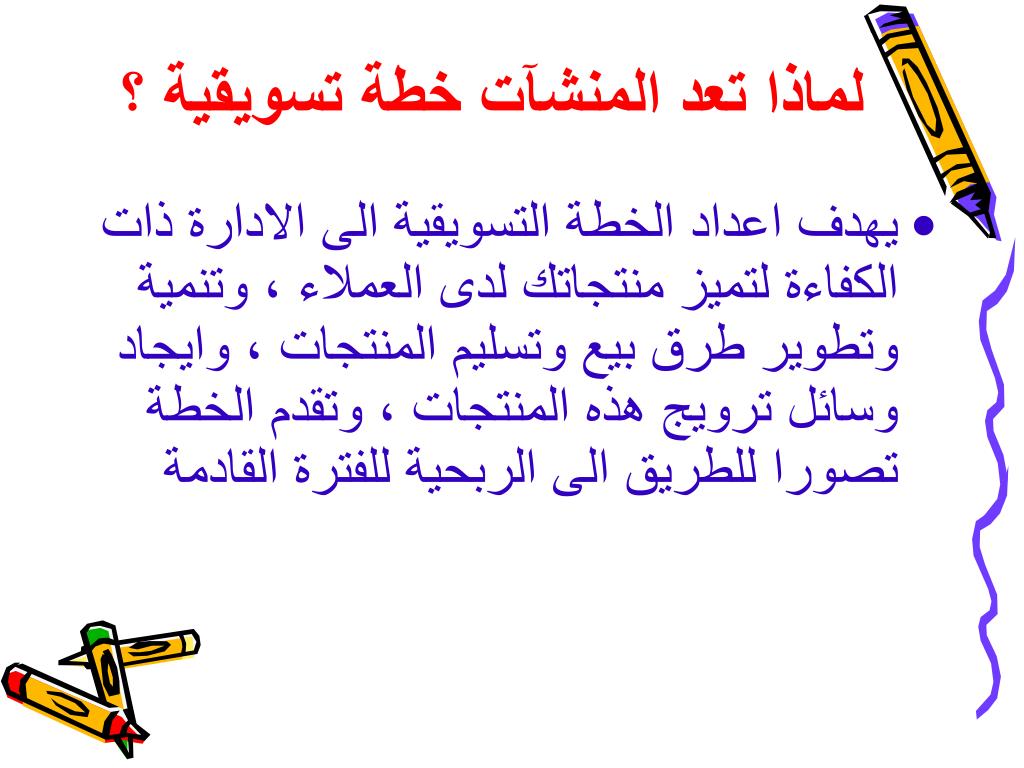 لماذا تعد المنشآت خطة تسويقية ؟

• يهدف اعداد الخطة التسويقية الى الادارة ذات الكفاءة لتميز منتجاتك لدى العملاء ، وتنمية وتطوير طرق بيع وتسليم المنتجات ، وايجاد وسائل ترويج هذه المنتجات ، وتقدم الخطة تصورا للطريق الى الربحية للفترة القادمة